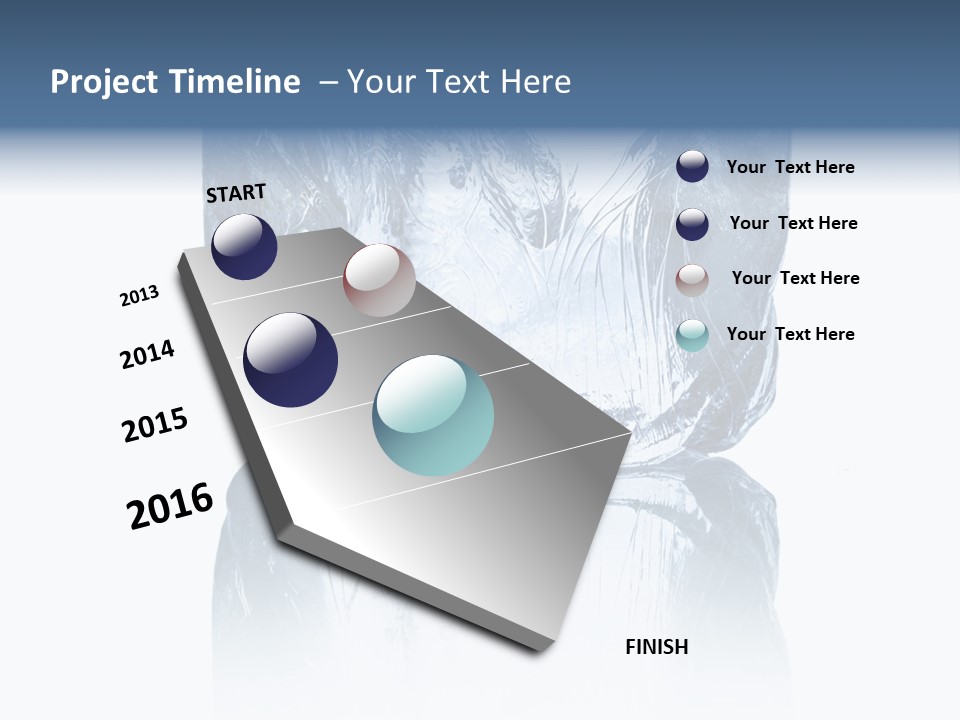 Project Timeline – Your Text Here

START

2013

2014

2015

2016

FINISH

Your Text Here

Your Text Here

Your Text Here

Your Text Here